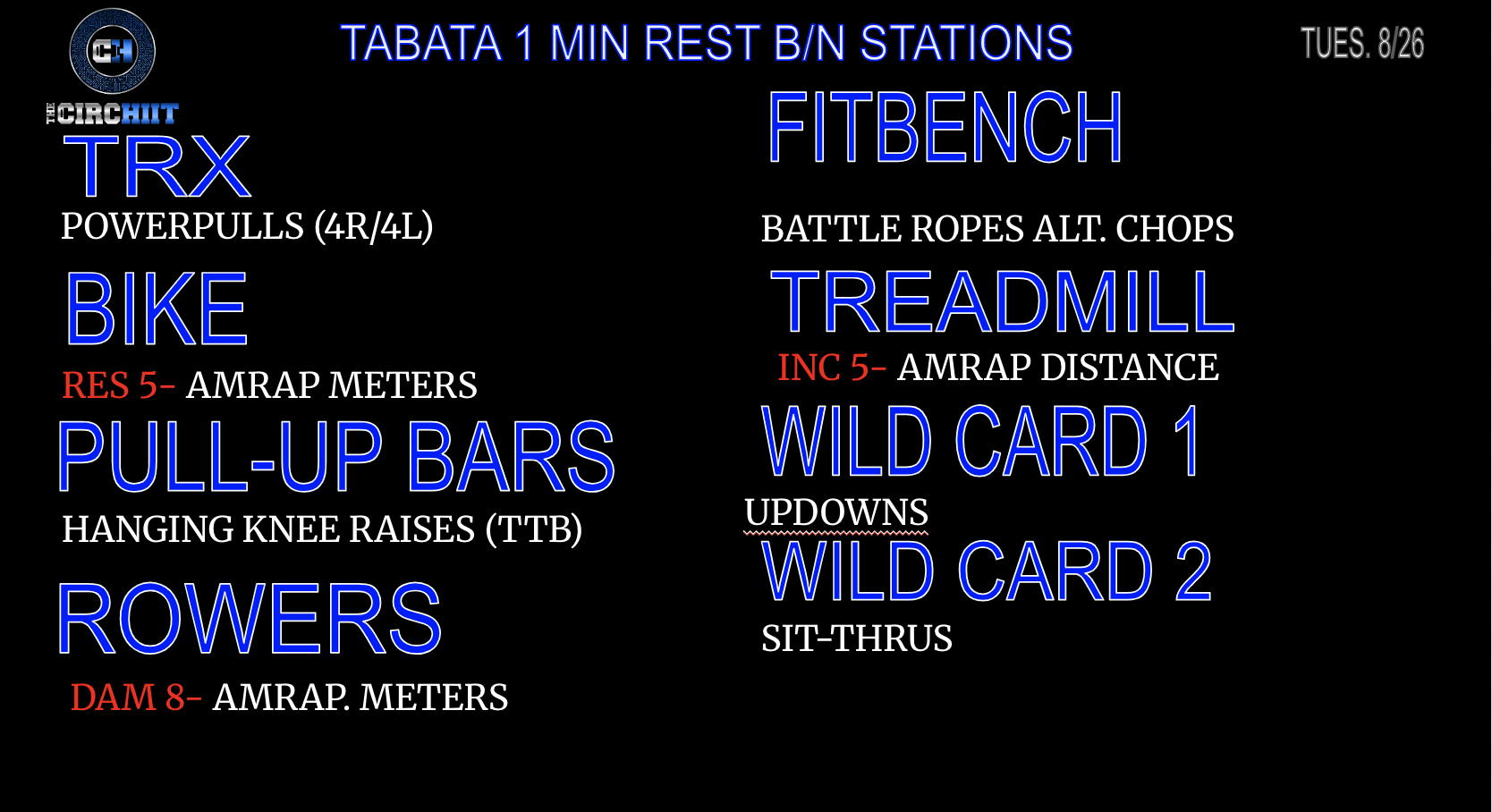 CH
THE CIRCHIIT

TABATA 1 MIN REST B/N STATIONS

TUES. 8/26

TRX
POWERPULLS (4R/4L)

BIKE
RES 5- AMRAP METERS

PULL-UP BARS
HANGING KNEE RAISES (TTB)

ROWERS
DAM 8- AMRAP. METERS

FITBENCH
BATTLE ROPES ALT. CHOPS

TREADMILL
INC 5- AMRAP DISTANCE

WILD CARD 1
UPDOWNS

WILD CARD 2
SIT-THRUS